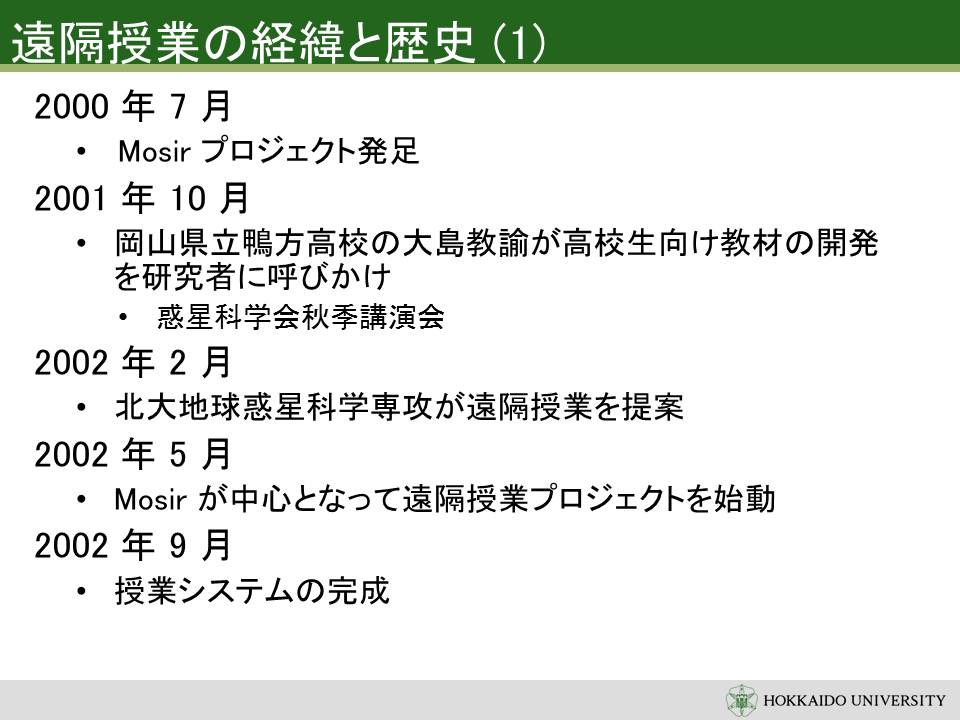 遠隔授業の経緯と歴史 (1)

2000 年 7 月

• Mosir プロジェクト発足

2001 年 10 月

• 岡山県立鴨方高校の大島教諭が高校生向け教材の開発を研究者に呼びかけ

  • 惑星科学会秋季講演会

2002 年 2 月

• 北大地球惑星科学専攻が遠隔授業を提案

2002 年 5 月

• Mosir が中心となって遠隔授業プロジェクトを始動

2002 年 9 月

• 授業システムの完成

HOKKAIDO UNIVERSITY